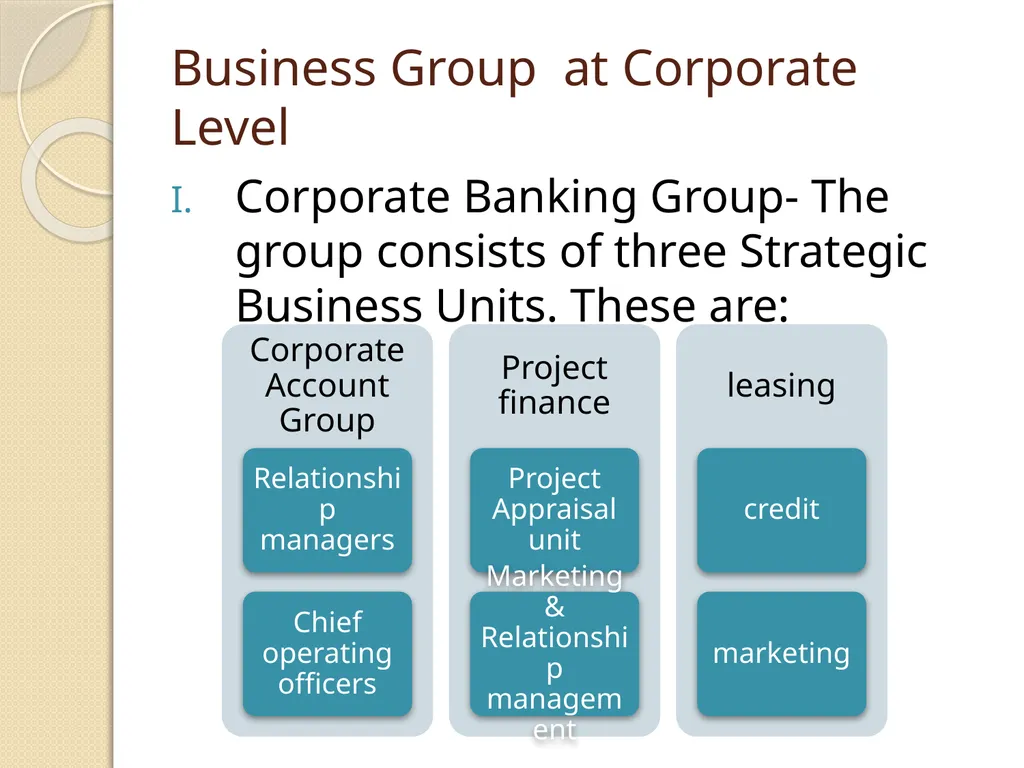 Business Group at Corporate Level

I. Corporate Banking Group- The group consists of three Strategic Business Units. These are:

Corporate Account Group

Relationship managers

Chief operating officers

Project finance

Project Appraisal unit

Marketing & Relationship management

leasing

credit

marketing